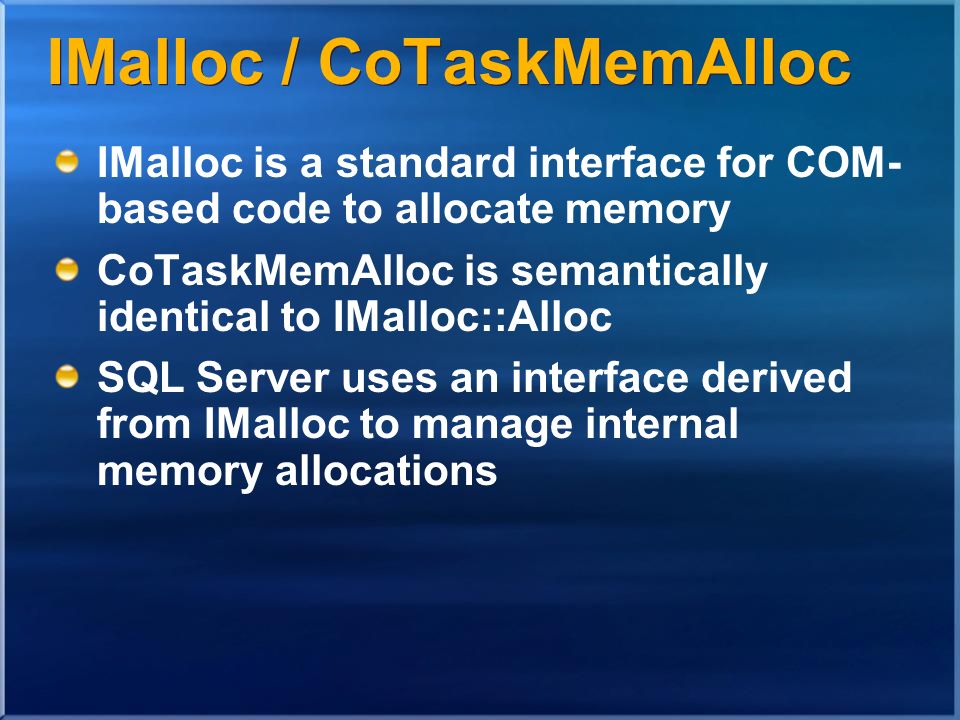 IMalloc / CoTaskMemAlloc

IMalloc is a standard interface for COM-based code to allocate memory

CoTaskMemAlloc is semantically identical to IMalloc::Alloc

SQL Server uses an interface derived from IMalloc to manage internal memory allocations